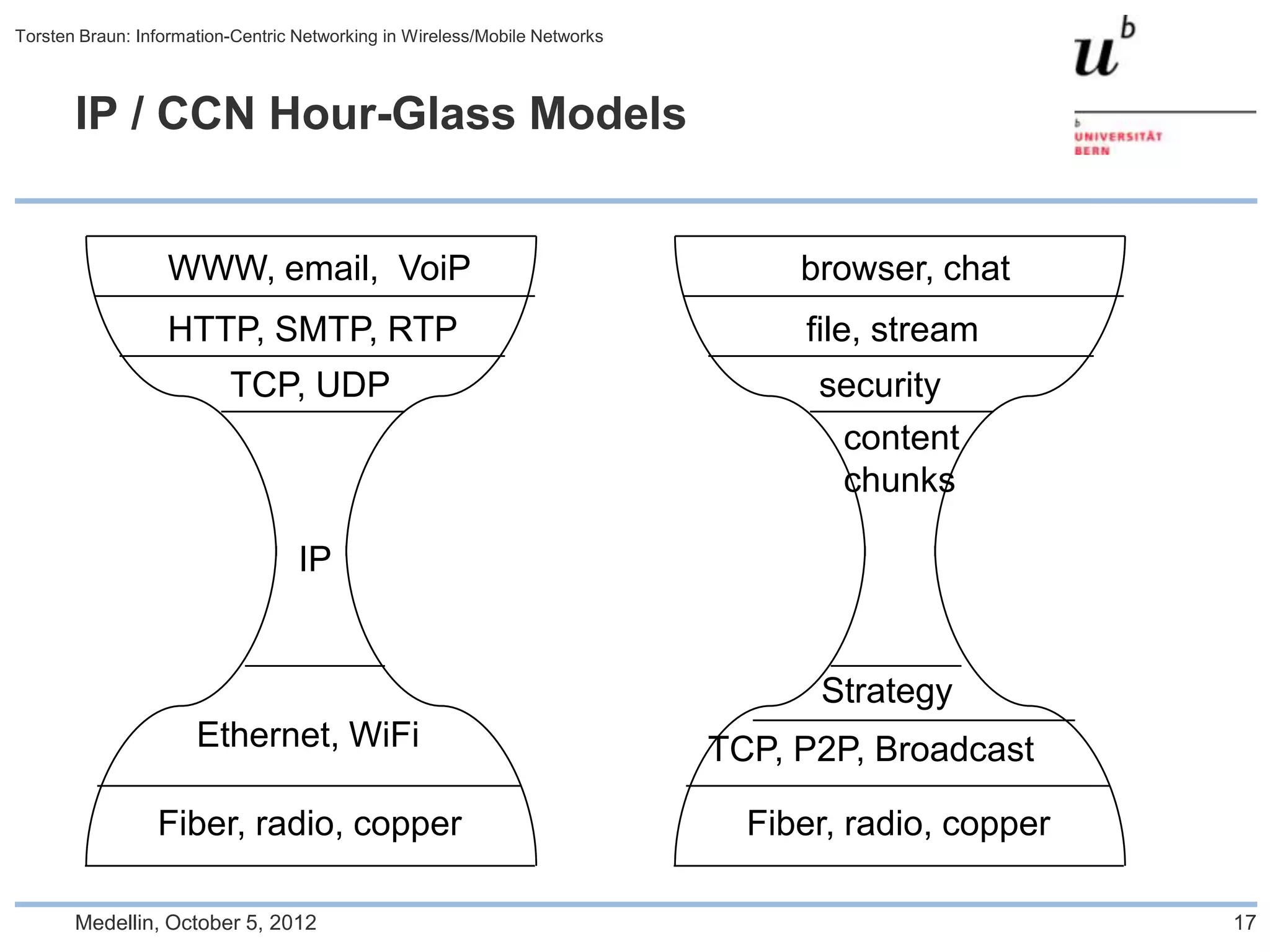 Torsten Braun: Information-Centric Networking in Wireless/Mobile Networks

$u^b$

b
UNIVERSITÄT
BERN

IP / CCN Hour-Glass Models

WWW, email, VoiP
HTTP, SMTP, RTP
TCP, UDP
IP
Ethernet, WiFi
Fiber, radio, copper

browser, chat
file, stream
security
content chunks
Strategy
TCP, P2P, Broadcast
Fiber, radio, copper

Medellin, October 5, 2012

17